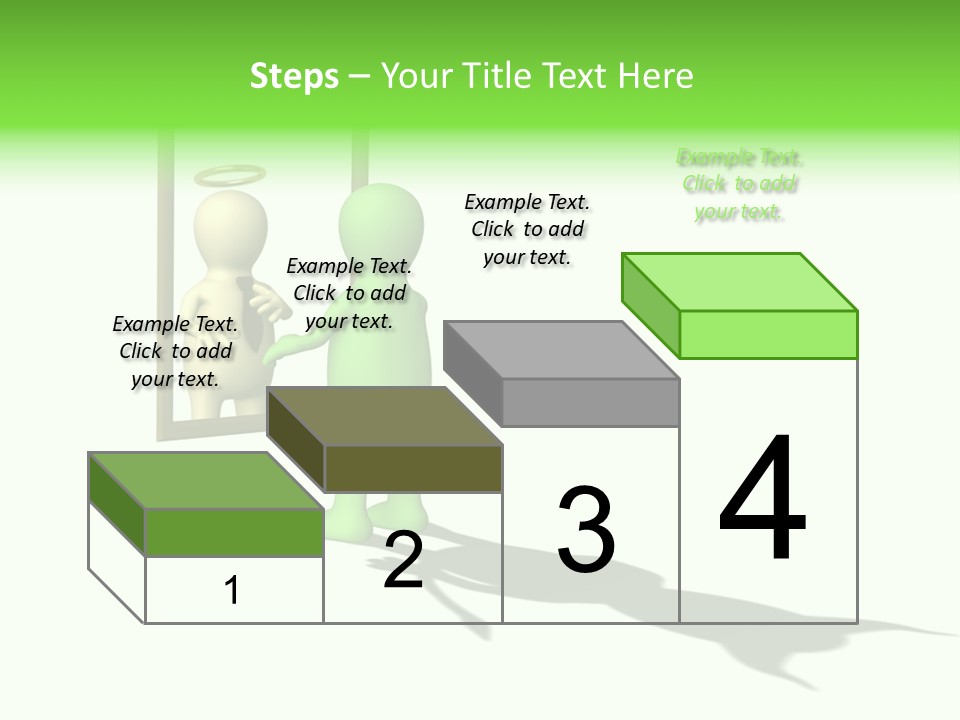 Steps – Your Title Text Here

Example Text. Click to add your text.

Example Text. Click to add your text.

Example Text. Click to add your text.

Example Text. Click to add your text.

1

2

3

4